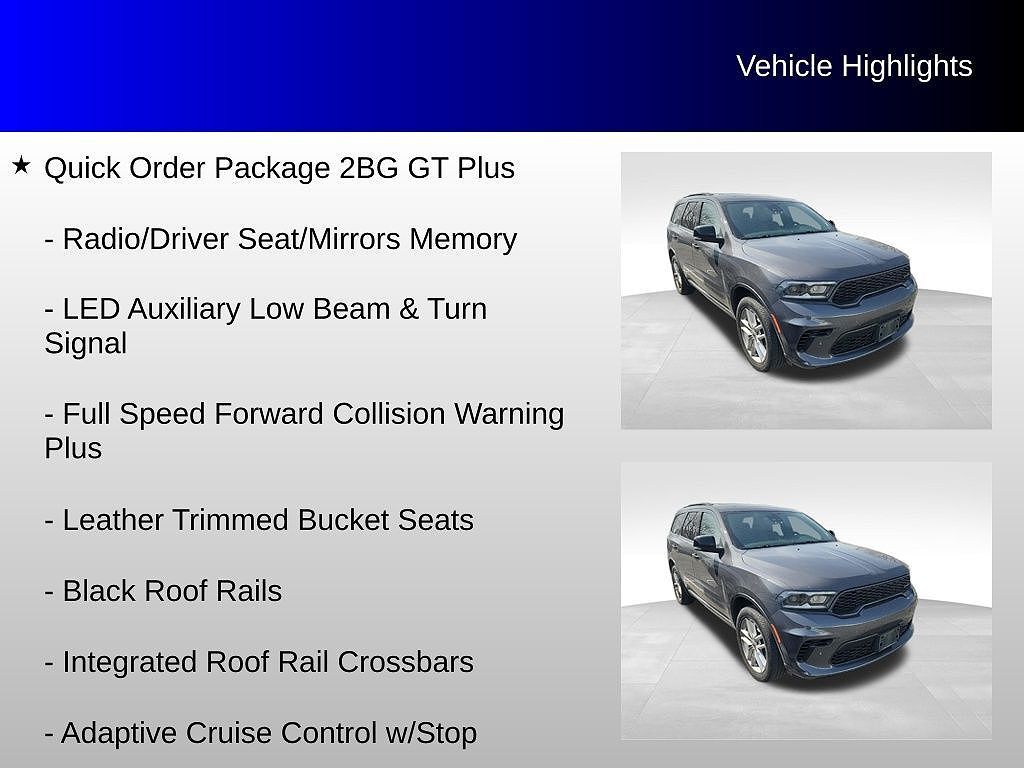 Vehicle Highlights

★ Quick Order Package 2BG GT Plus

- Radio/Driver Seat/Mirrors Memory

- LED Auxiliary Low Beam & Turn Signal

- Full Speed Forward Collision Warning Plus

- Leather Trimmed Bucket Seats

- Black Roof Rails

- Integrated Roof Rail Crossbars

- Adaptive Cruise Control w/Stop